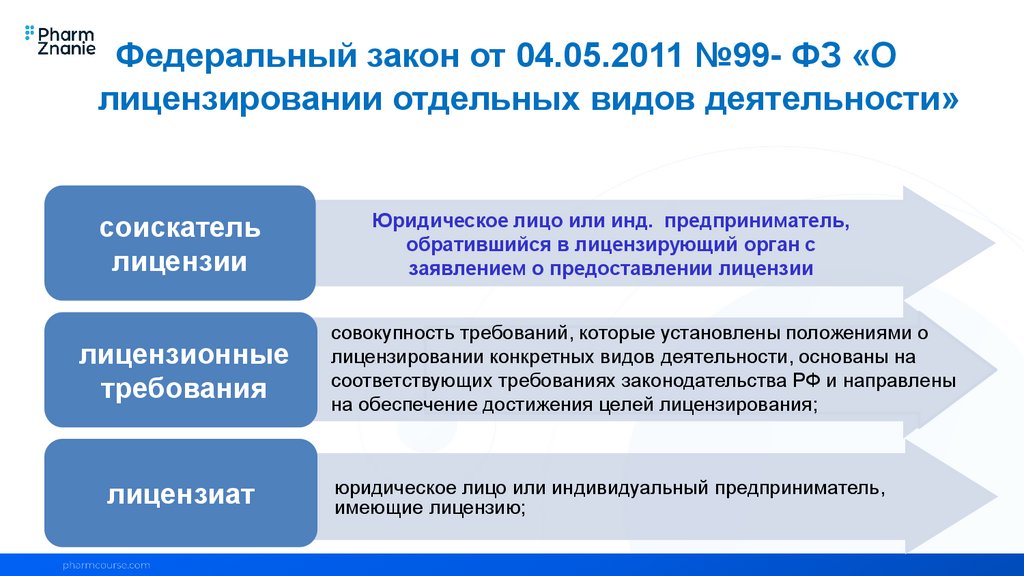 Pharm Znanie

Федеральный закон от 04.05.2011 №99- ФЗ «О лицензировании отдельных видов деятельности»

соискатель лицензии

Юридическое лицо или инд. предприниматель, обратившийся в лицензирующий орган с заявлением о предоставлении лицензии

лицензионные требования

совокупность требований, которые установлены положениями о лицензировании конкретных видов деятельности, основаны на соответствующих требованиях законодательства РФ и направлены на обеспечение достижения целей лицензирования;

лицензиат

юридическое лицо или индивидуальный предприниматель, имеющие лицензию;

pharmcourse.com